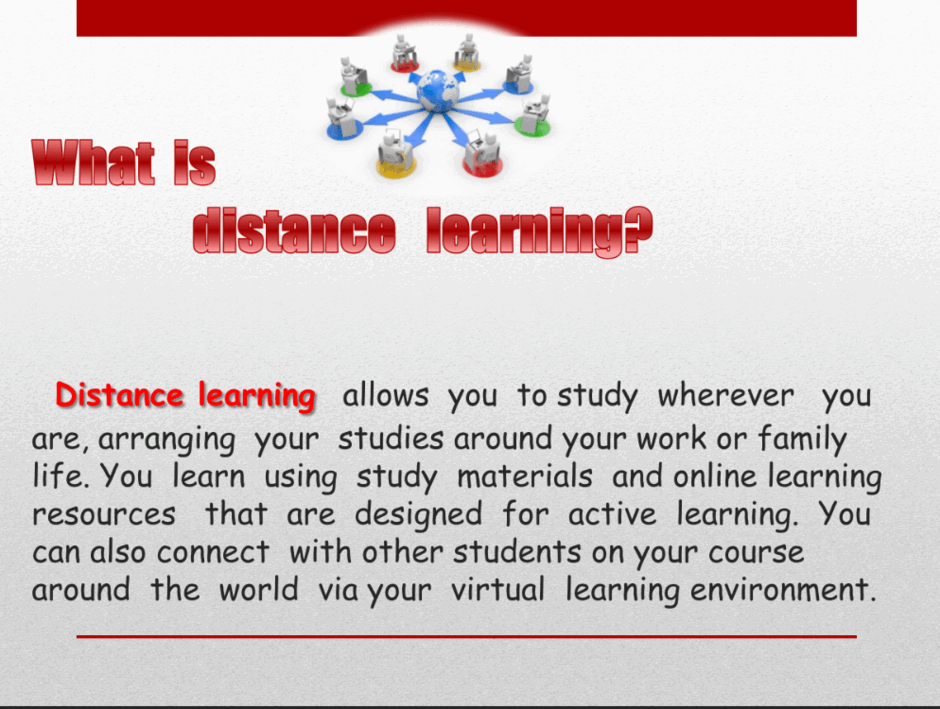 What is
distance learning?

Distance learning allows you to study wherever you are, arranging your studies around your work or family life. You learn using study materials and online learning resources that are designed for active learning. You can also connect with other students on your course around the world via your virtual learning environment.